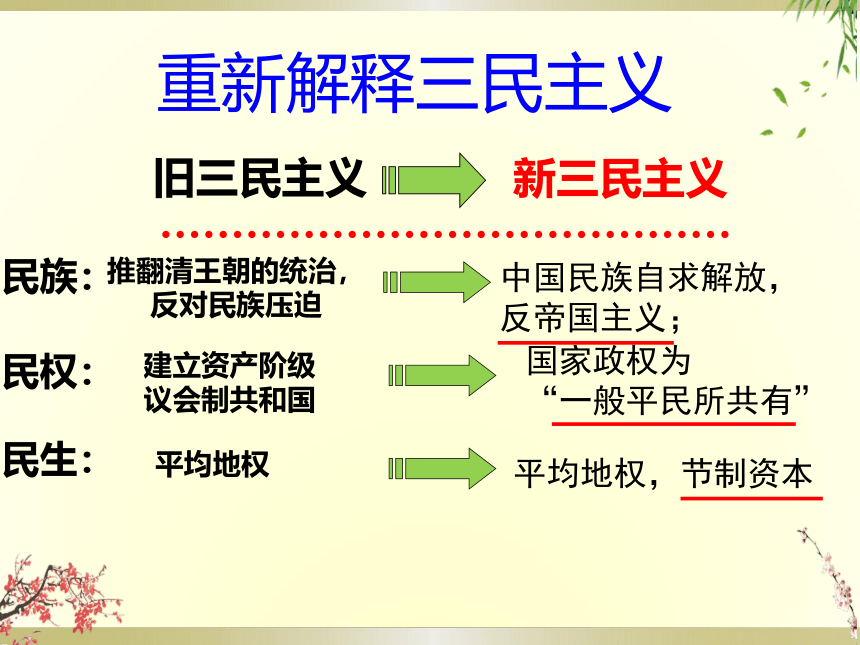 重新解释三民主义

旧三民主义 新三民主义

民族：推翻清王朝的统治，反对民族压迫

中国民族自求解放，反帝国主义；

民权： 建立资产阶级议会制共和国

国家政权为“一般平民所共有”

民生： 平均地权

平均地权，节制资本